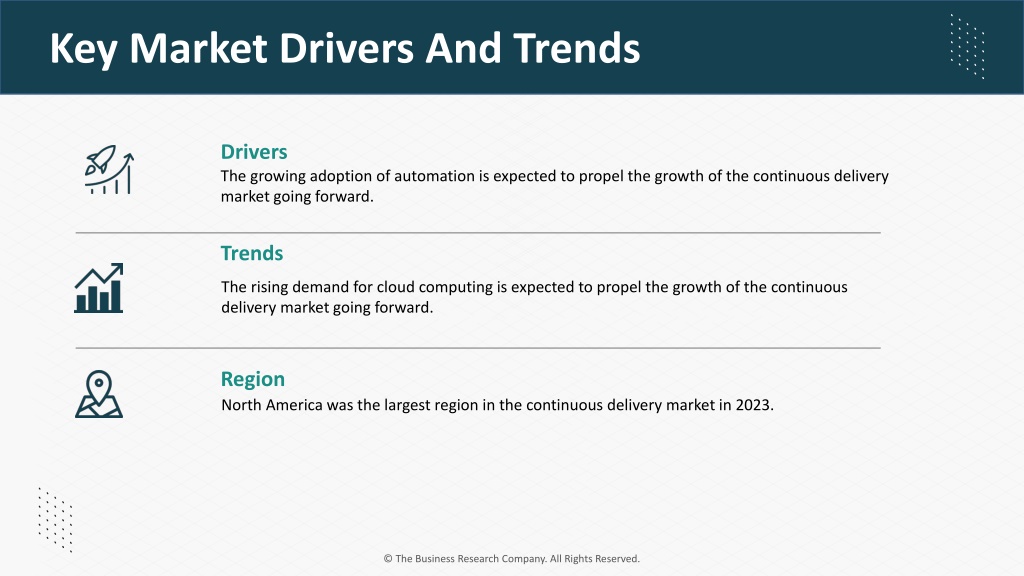 Key Market Drivers And Trends

Drivers
The growing adoption of automation is expected to propel the growth of the continuous delivery market going forward.

Trends
The rising demand for cloud computing is expected to propel the growth of the continuous delivery market going forward.

Region
North America was the largest region in the continuous delivery market in 2023.

© The Business Research Company. All Rights Reserved.